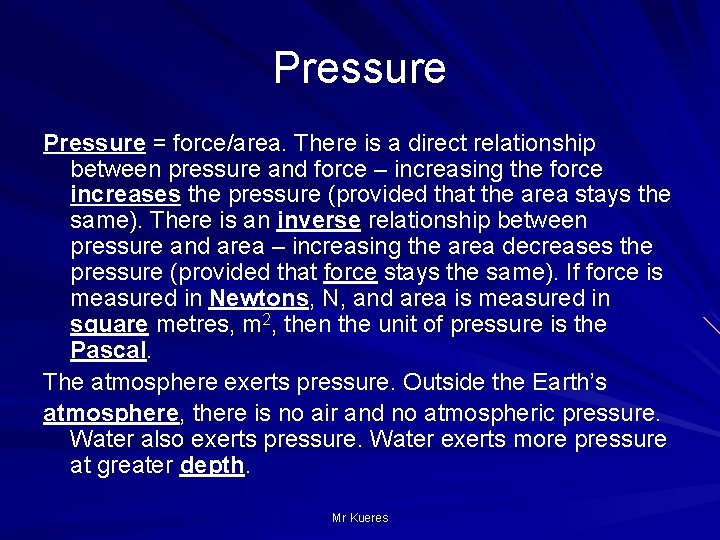 Pressure

Pressure = force/area. There is a direct relationship between pressure and force – increasing the force increases the pressure (provided that the area stays the same). There is an inverse relationship between pressure and area – increasing the area decreases the pressure (provided that force stays the same). If force is measured in Newtons, N, and area is measured in square metres, $m^2$, then the unit of pressure is the Pascal.

The atmosphere exerts pressure. Outside the Earth's

atmosphere, there is no air and no atmospheric pressure. Water also exerts pressure. Water exerts more pressure at greater depth.

Mr Kueres